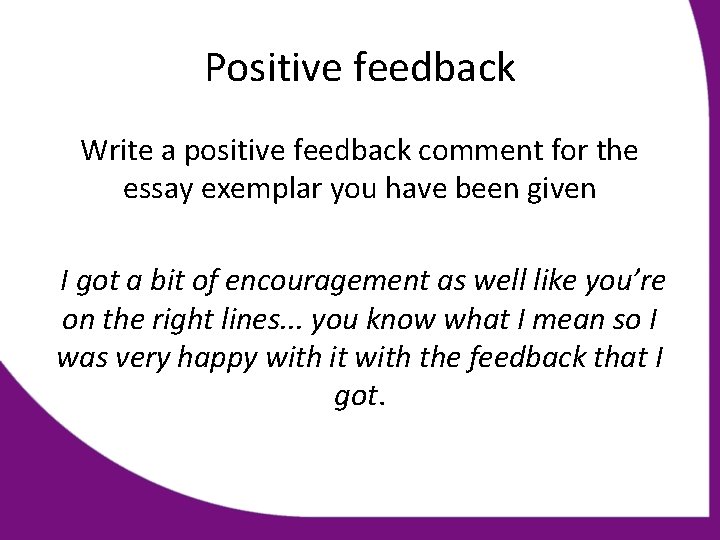 Positive feedback

Write a positive feedback comment for the essay exemplar you have been given

I got a bit of encouragement as well like you’re on the right lines... you know what I mean so I was very happy with it with the feedback that I got.